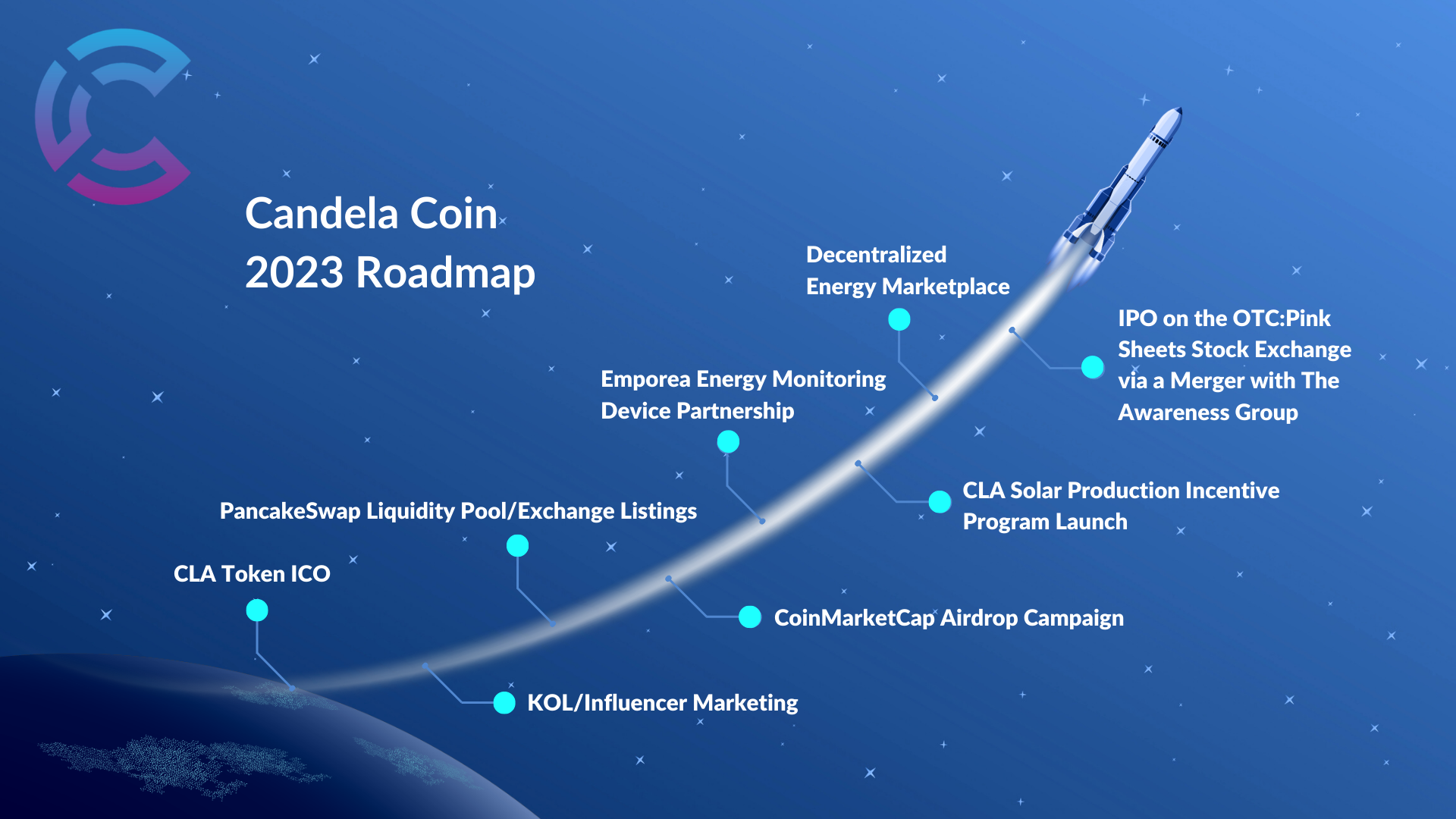 Candela Coin
2023 Roadmap

CLA Token ICO

KOL/Influencer Marketing

PancakeSwap Liquidity Pool/Exchange Listings

CoinMarketCap Airdrop Campaign

Emporea Energy Monitoring Device Partnership

CLA Solar Production Incentive Program Launch

Decentralized Energy Marketplace

IPO on the OTC:Pink Sheets Stock Exchange via a Merger with The Awareness Group